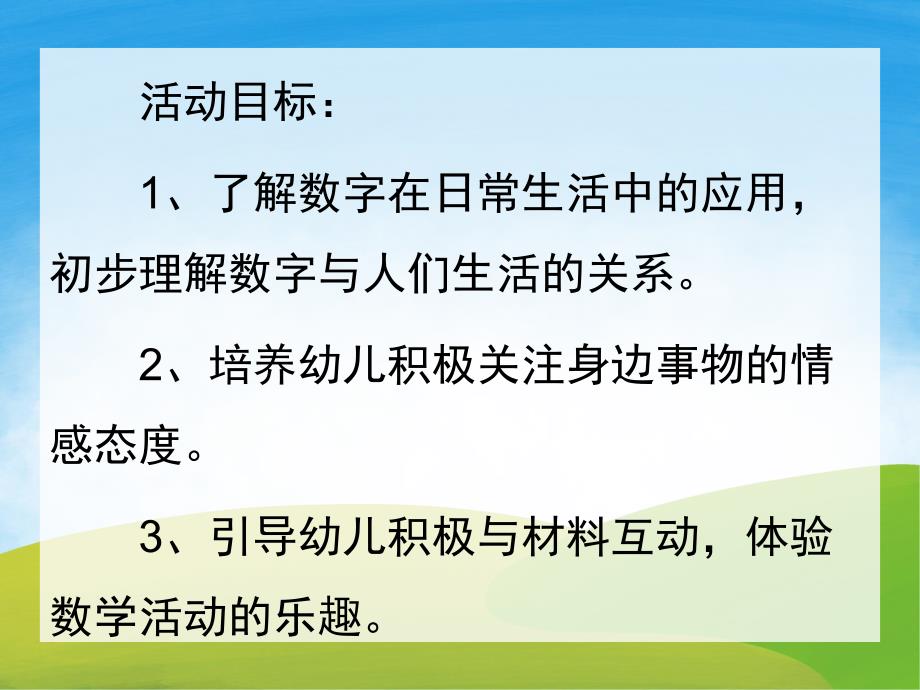 活动目标：

1、了解数字在日常生活中的应用，初步理解数字与人们生活的关系。

2、培养幼儿积极关注身边事物的情感态度。

3、引导幼儿积极与材料互动，体验数学活动的乐趣。